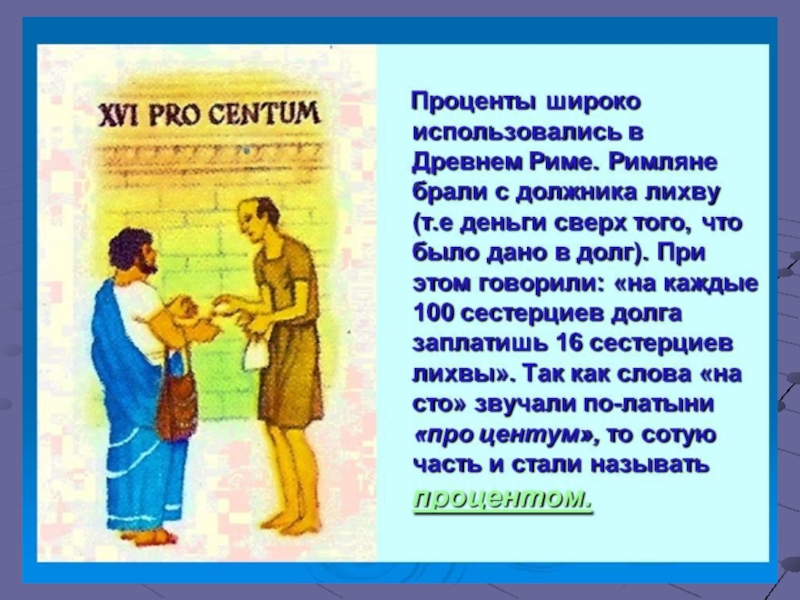 XVI PRO CENTUM

Проценты широко использовались в Древнем Риме. Римляне брали с должника лихву (т.е деньги сверх того, что было дано в долг). При этом говорили: «на каждые 100 сестерциев долга заплатишь 16 сестерциев лихвы». Так как слова «на сто» звучали по-латыни «про центум», то сотую часть и стали называть процентом.